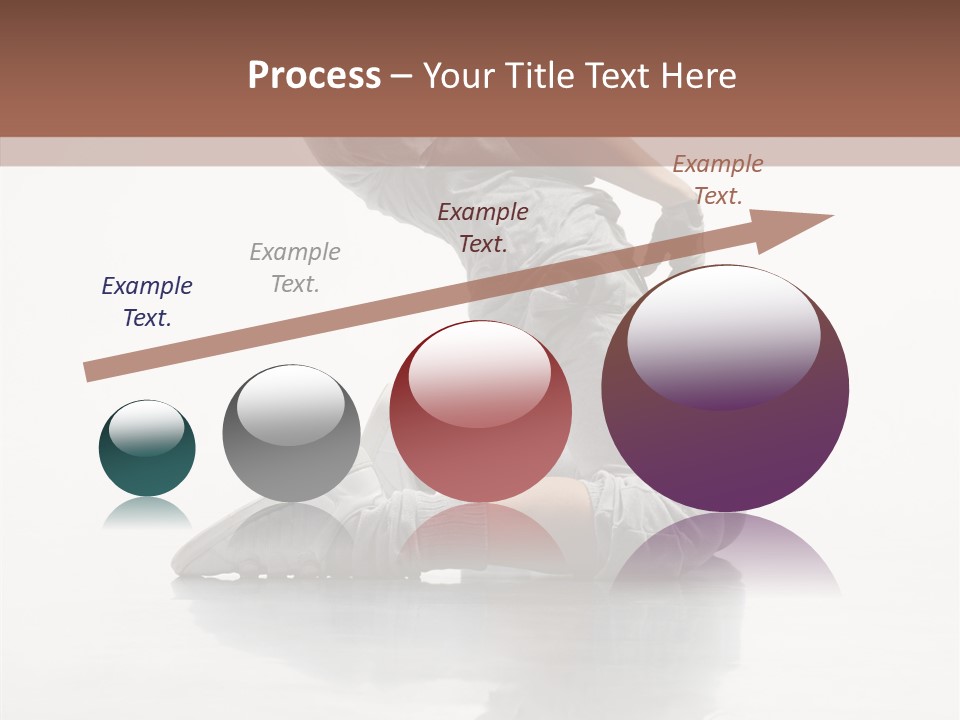 Process – Your Title Text Here

Example Text.

Example Text.

Example Text.

Example Text.